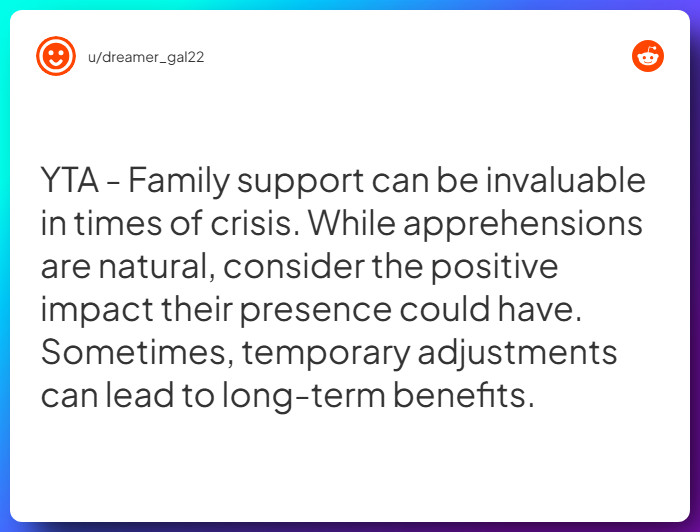 u/dreamer_gal22

YTA - Family support can be invaluable in times of crisis. While apprehensions are natural, consider the positive impact their presence could have. Sometimes, temporary adjustments can lead to long-term benefits.